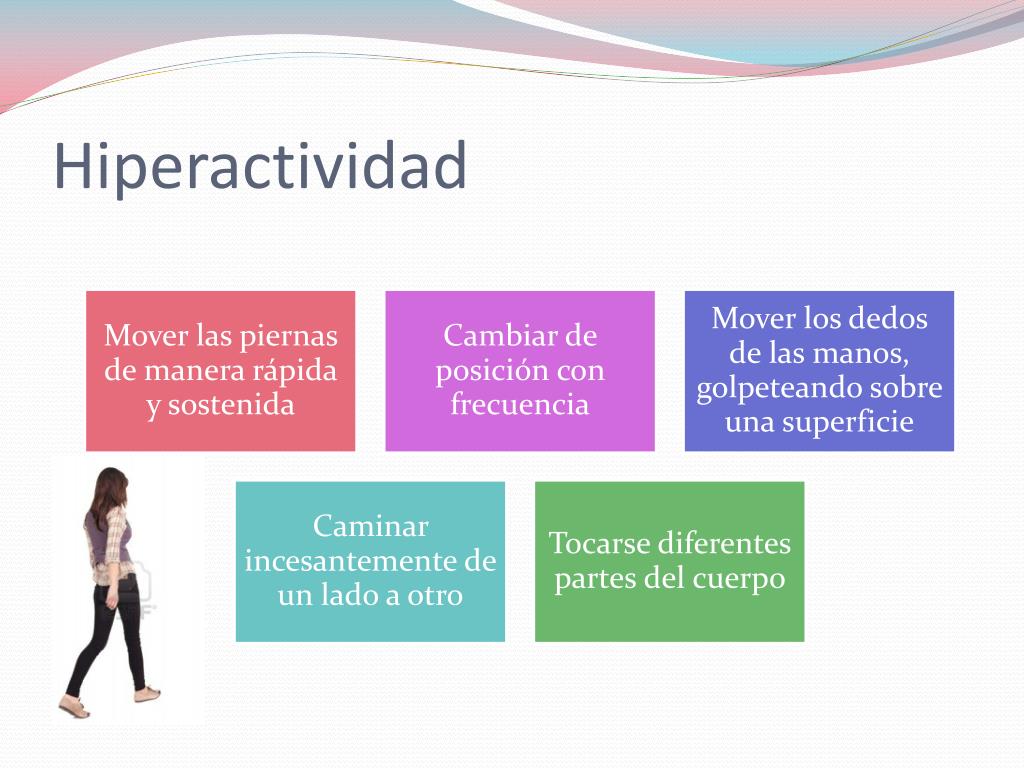 Hiperactividad

Mover las piernas de manera rápida y sostenida

Cambiar de posición con frecuencia

Mover los dedos de las manos, golpeteando sobre una superficie

Caminar incesantemente de un lado a otro

Tocarse diferentes partes del cuerpo